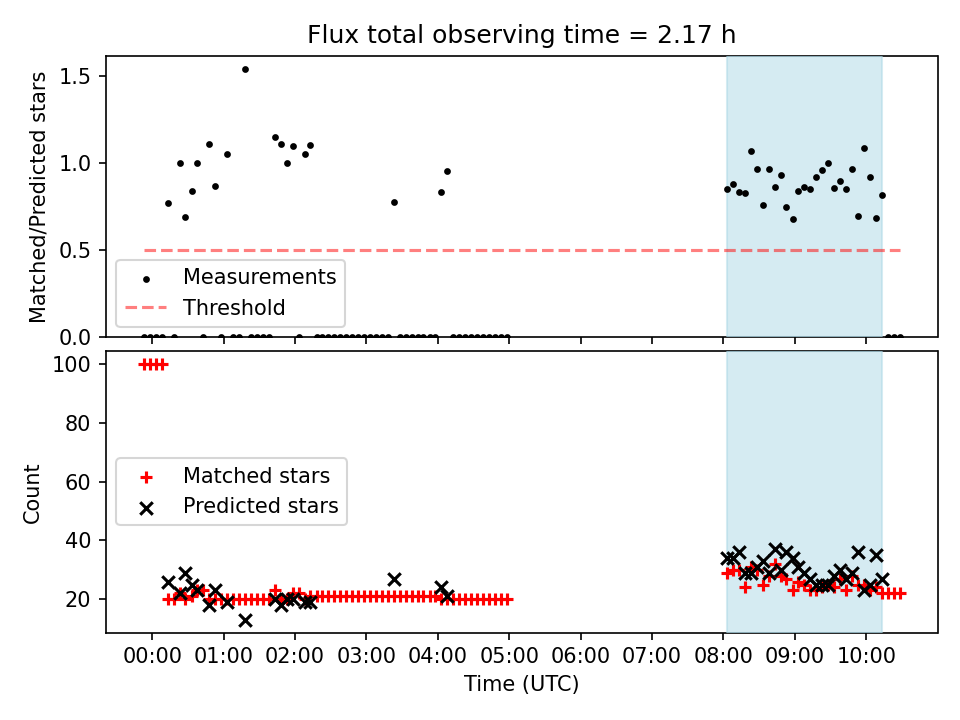 Flux total observing time = 2.17 h

Matched/Predicted stars

1.5
1.0
0.5
0.0

Measurements
Threshold

Count

100
80
60
40
20

Matched stars
Predicted stars

00:00 01:00 02:00 03:00 04:00 05:00 06:00 07:00 08:00 09:00 10:00

Time (UTC)